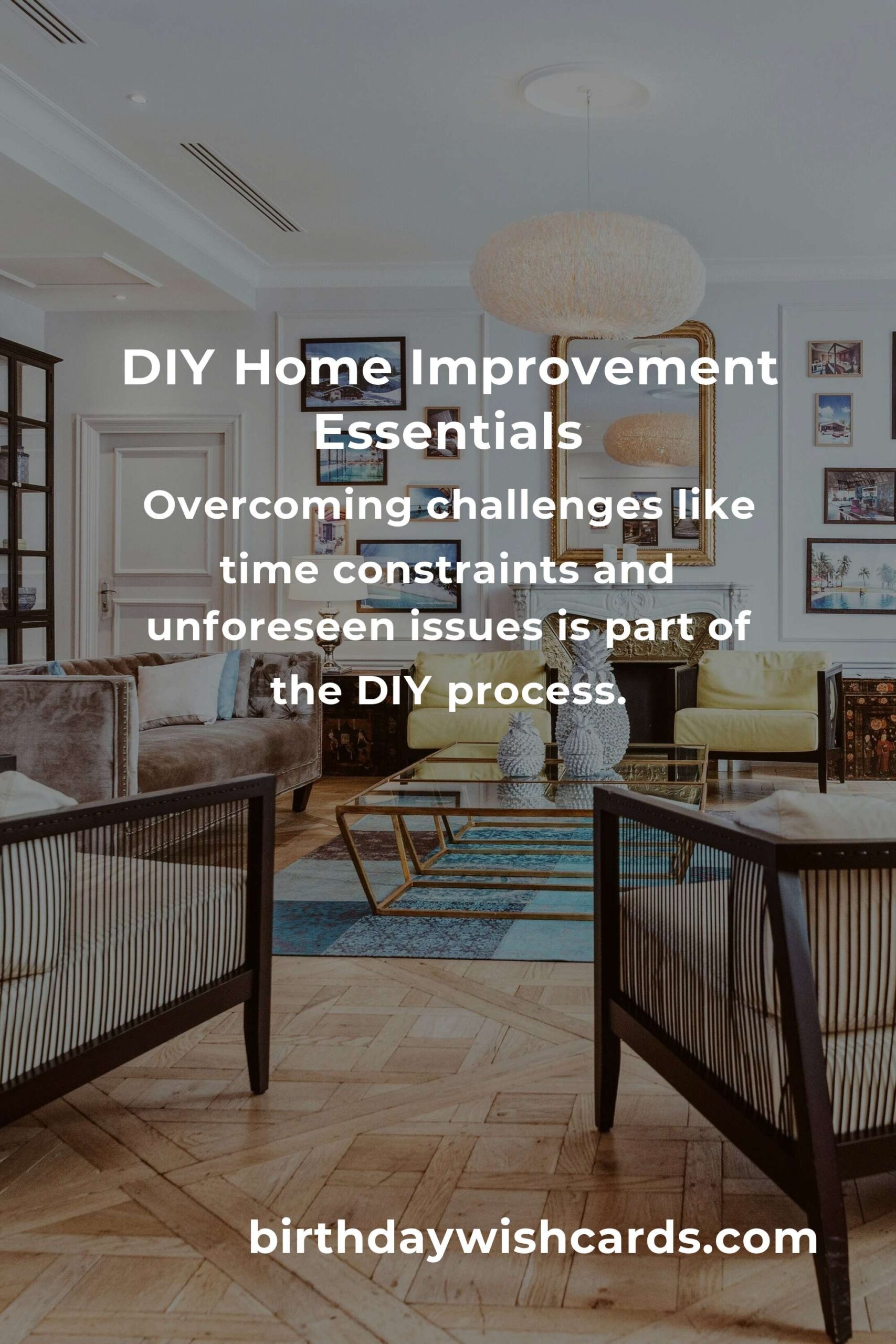 DIY Home Improvement Essentials

Overcoming challenges like time constraints and unforeseen issues is part of the DIY process.

birthdaywishcards.com